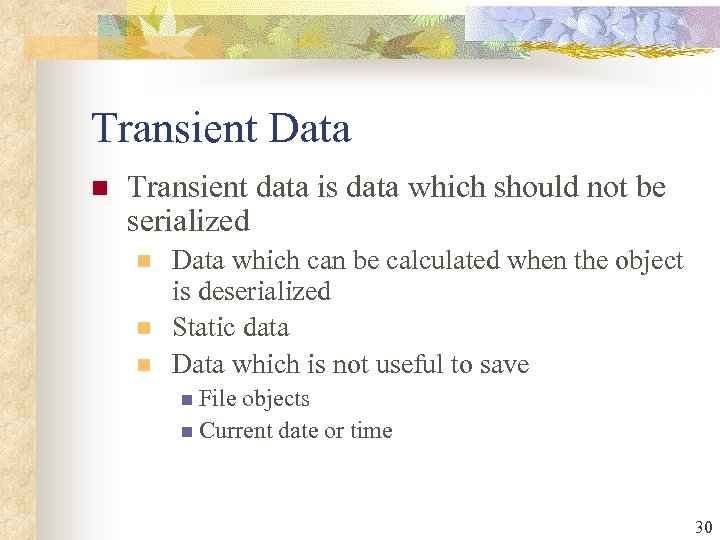 Transient Data

Transient data is data which should not be serialized

Data which can be calculated when the object is deserialized

Static data

Data which is not useful to save

File objects

Current date or time

30